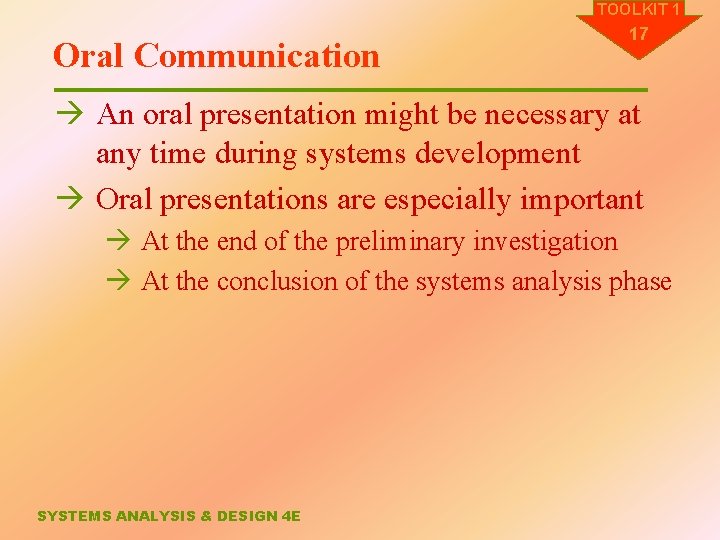 TOOLKIT 1
17

Oral Communication

→ An oral presentation might be necessary at any time during systems development

→ Oral presentations are especially important

→ At the end of the preliminary investigation

→ At the conclusion of the systems analysis phase

SYSTEMS ANALYSIS & DESIGN 4E